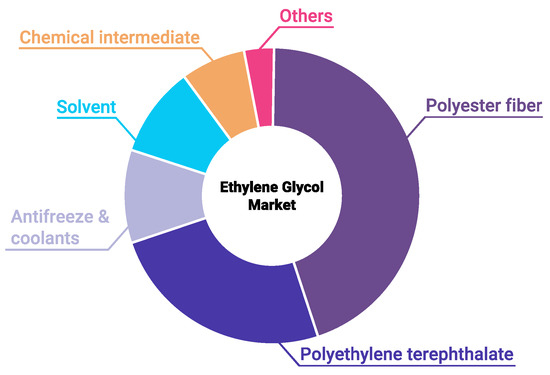 Others

Chemical intermediate

Solvent

Polyester fiber

Ethylene Glycol Market

Antifreeze & coolants

Polyethylene terephthalate